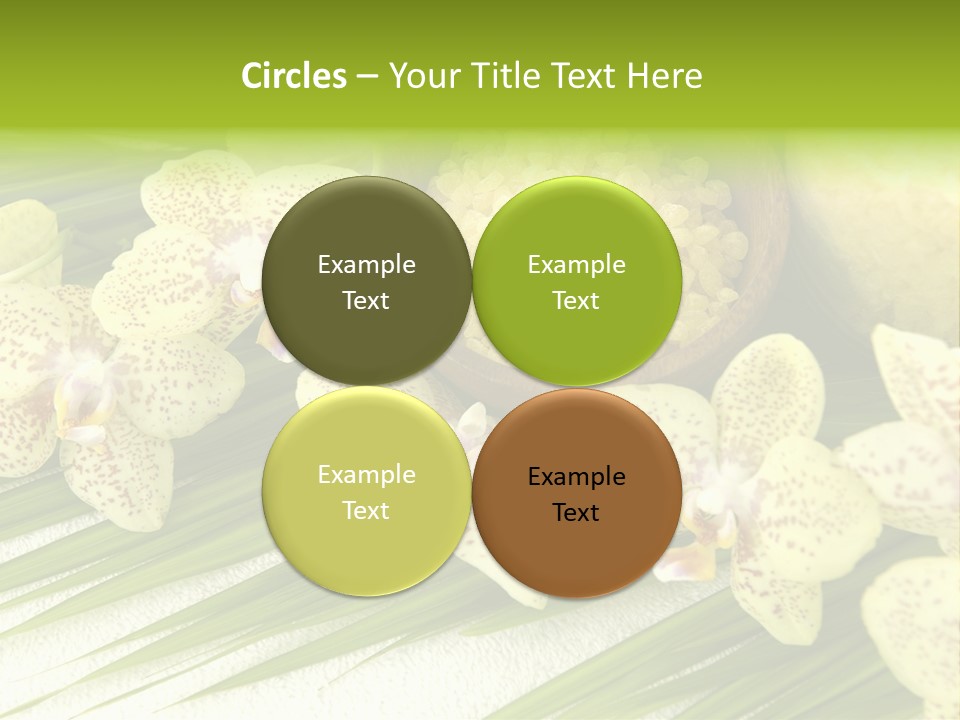 Circles – Your Title Text Here

Example Text

Example Text

Example Text

Example Text